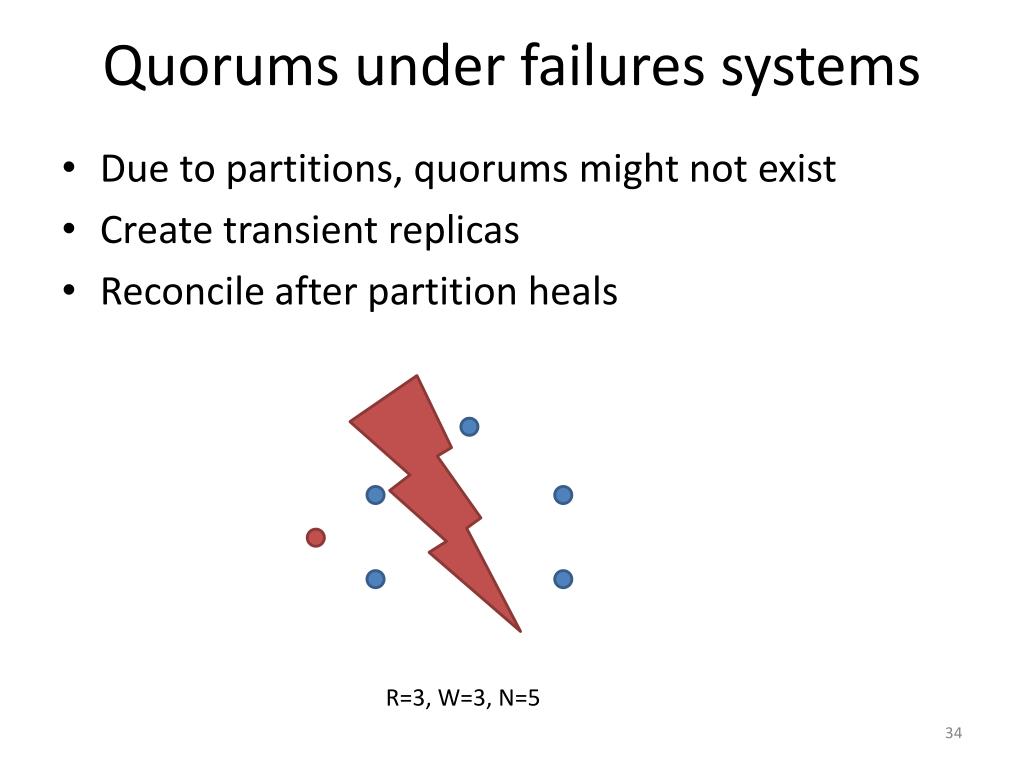 Quorums under failures systems

• Due to partitions, quorums might not exist
• Create transient replicas
• Reconcile after partition heals

R=3, W=3, N=5

34